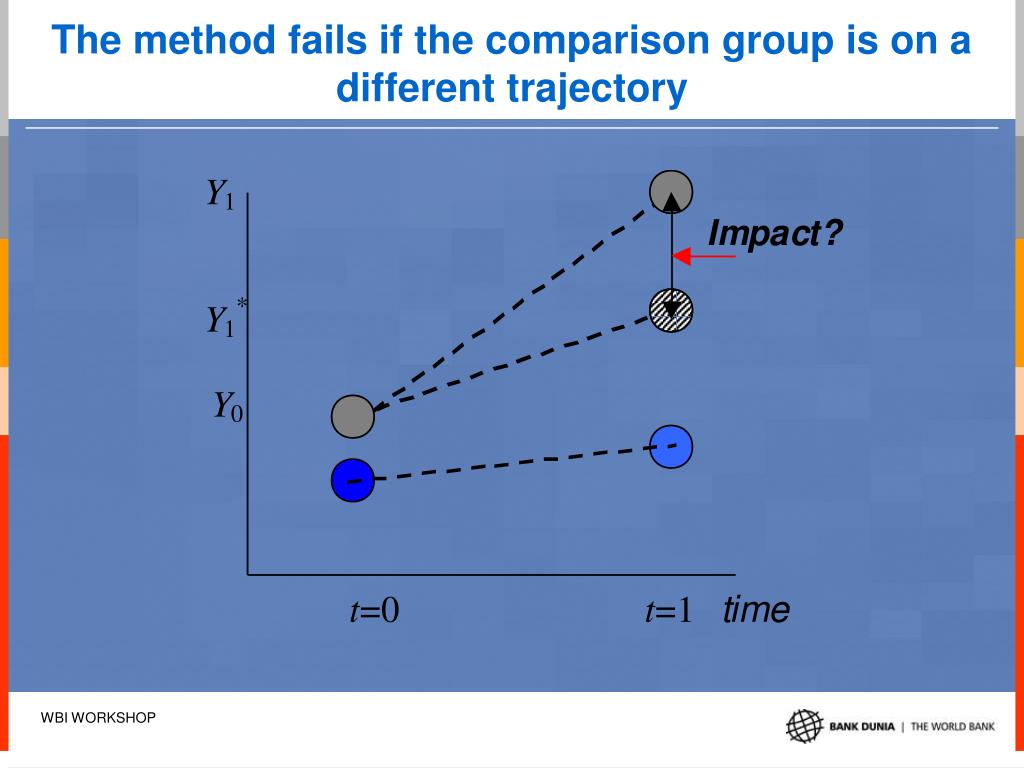 The method fails if the comparison group is on a different trajectory

$Y_1$

Impact?

$Y_1^*$

$Y_0$

$t=0$

$t=1$ time

WBI WORKSHOP

BANK DUNIA | THE WORLD BANK